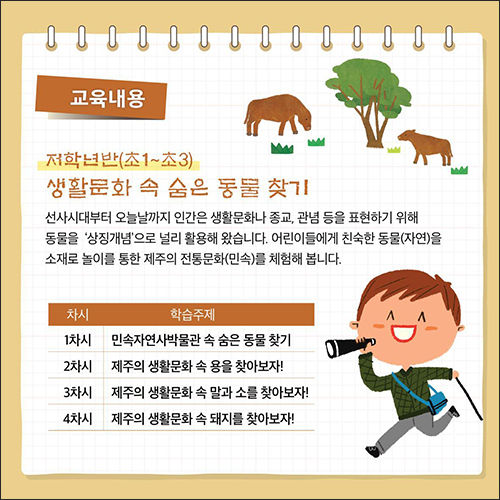 교육내용

저학년반(초1~초3)
생활문화 속 숨은 동물 찾기

선사시대부터 오늘날까지 인간은 생활문화나 종교, 관념 등을 표현하기 위해 동물을 '상징개념'으로 널리 활용해 왔습니다. 어린이들에게 친숙한 동물(자연)을 소재로 놀이를 통한 제주의 전통문화(민속)를 체험해 봅니다.

| 차시 | 학습주제 |
|---|---|
| 1차시 | 민속자연사박물관 속 숨은 동물 찾기 |
| 2차시 | 제주의 생활문화 속 용을 찾아보자! |
| 3차시 | 제주의 생활문화 속 말과 소를 찾아보자! |
| 4차시 | 제주의 생활문화 속 돼지를 찾아보자! |